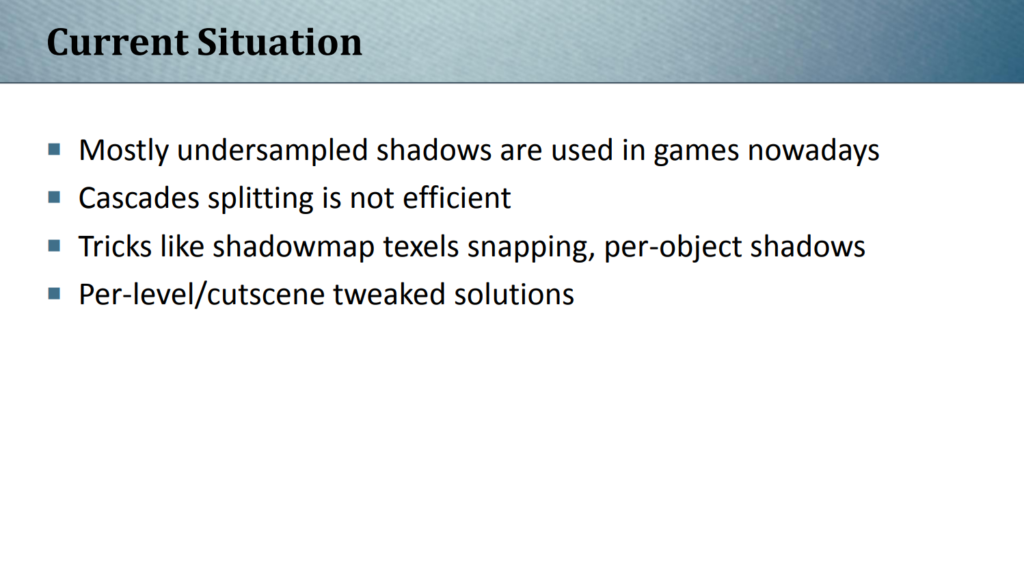 Current Situation

- Mostly undersampled shadows are used in games nowadays
- Cascades splitting is not efficient
- Tricks like shadowmap texels snapping, per-object shadows
- Per-level/cutscene tweaked solutions